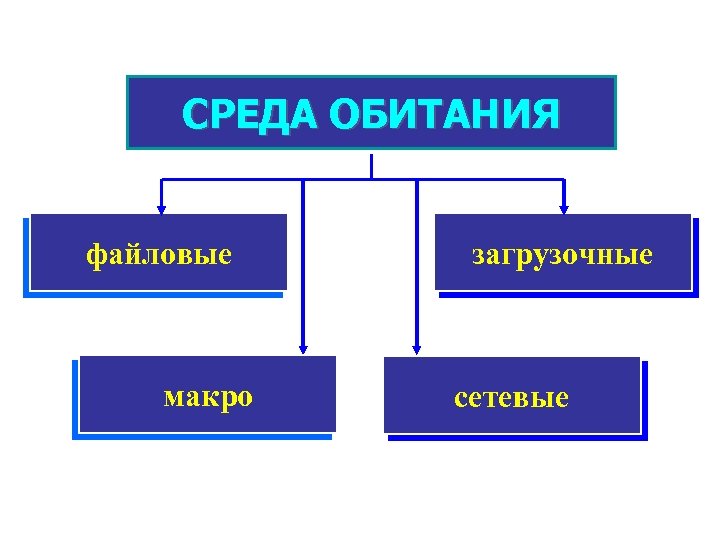 СРЕДА ОБИТАНИЯ

файловые

загрузочные

макро

сетевые